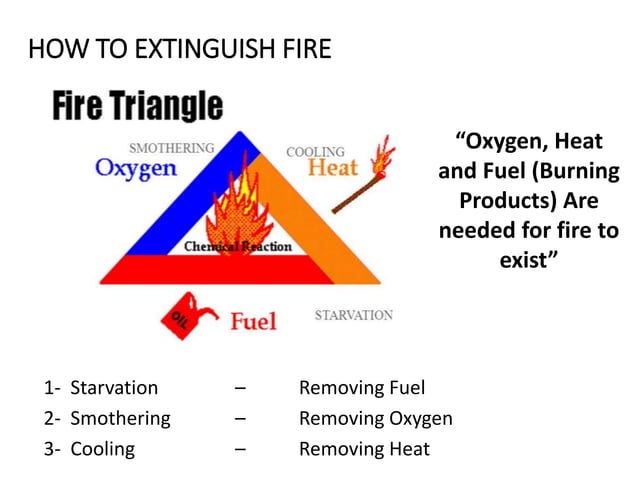 HOW TO EXTINGUISH FIRE

Fire Triangle

SMOTHERING
Oxygen

COOLING
Heat

Chemical Reaction

OIL
Fuel

STARVATION

“Oxygen, Heat and Fuel (Burning Products) Are needed for fire to exist”

1- Starvation – Removing Fuel
2- Smothering – Removing Oxygen
3- Cooling – Removing Heat